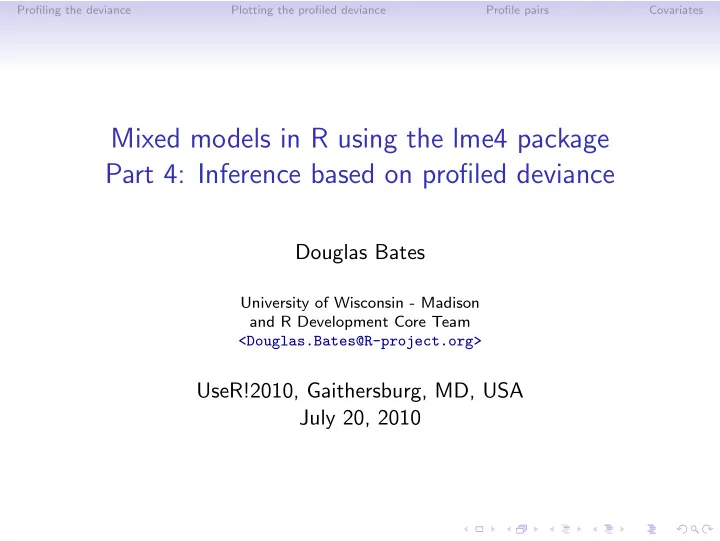 Profiling the deviance Plotting the profiled deviance Profile pairs Covariates

Mixed models in R using the lme4 package
Part 4: Inference based on profiled deviance

Douglas Bates

University of Wisconsin - Madison
and R Development Core Team
<Douglas.Bates@R-project.org>

UseR!2010, Gaithersburg, MD, USA
July 20, 2010